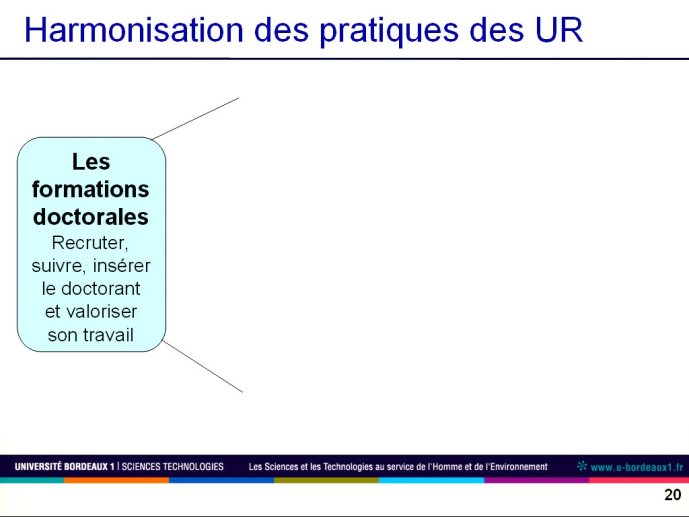 Harmonisation des pratiques des UR

Les formations doctorales
Recruter, suivre, insérer le doctorant et valoriser son travail

UNIVERSITÉ BORDEAUX 1 | SCIENCES TECHNOLOGIES Les Sciences et les Technologies au service de l'Homme et de l'Environnement www.u-bordeaux1.fr

20